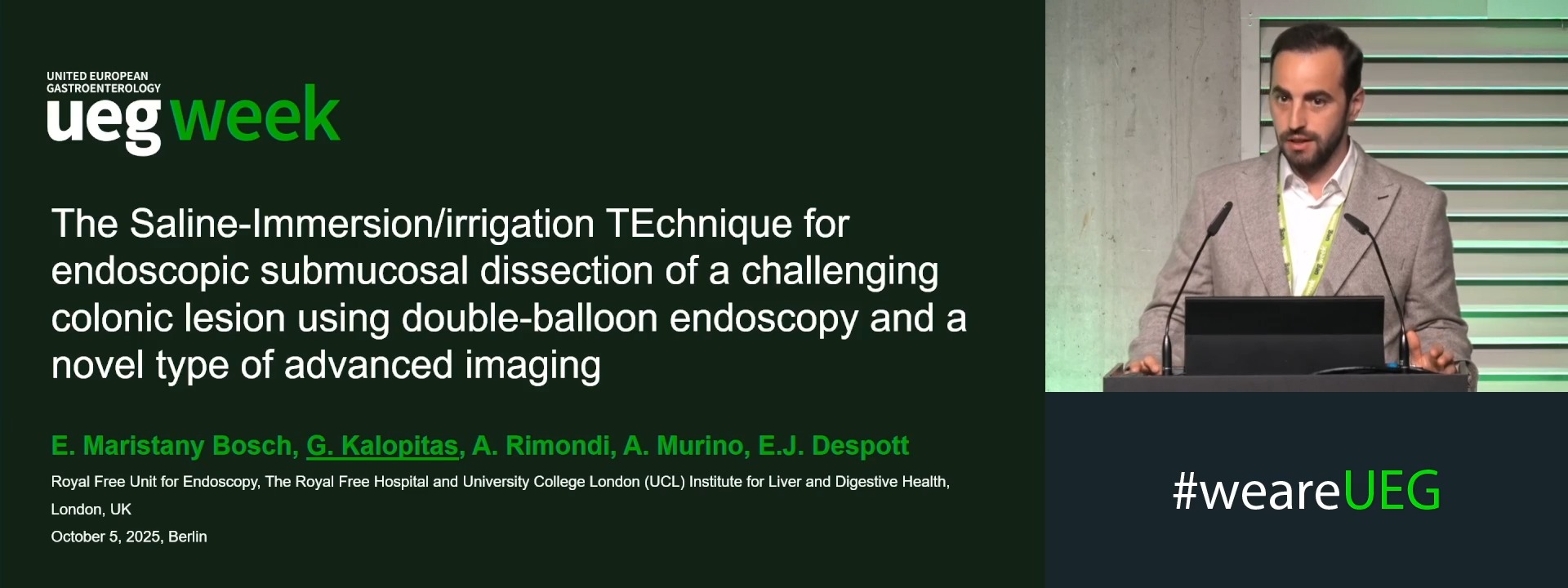 UNITED EUROPEAN
GASTROENTEROLOGY
ueg week

The Saline-Immersion/irrigation TEchnique for endoscopic submucosal dissection of a challenging colonic lesion using double-balloon endoscopy and a novel type of advanced imaging

E. Maristany Bosch, G. Kalopitas, A. Rimondi, A. Murino, E.J. Despott

Royal Free Unit for Endoscopy, The Royal Free Hospital and University College London (UCL) Institute for Liver and Digestive Health, London, UK

October 5, 2025, Berlin

#weareUEG